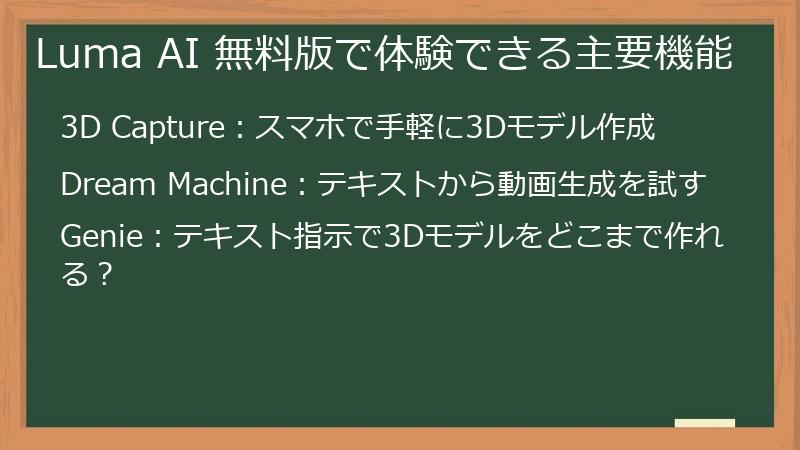 Luma AI 無料版で体験できる主要機能

3D Capture：スマホで手軽に3Dモデル作成

Dream Machine：テキストから動画生成を試す

Genie：テキスト指示で3Dモデルをどこまで作れる？